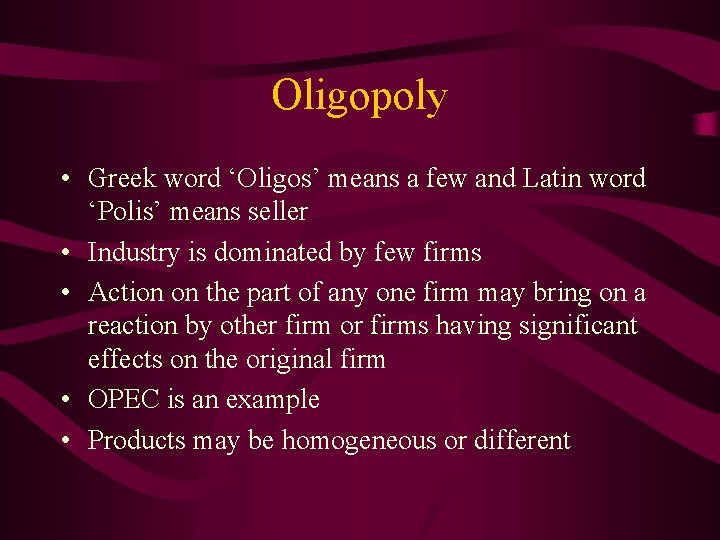 Oligopoly

• Greek word ‘Oligos’ means a few and Latin word ‘Polis’ means seller
• Industry is dominated by few firms
• Action on the part of any one firm may bring on a reaction by other firm or firms having significant effects on the original firm
• OPEC is an example
• Products may be homogeneous or different